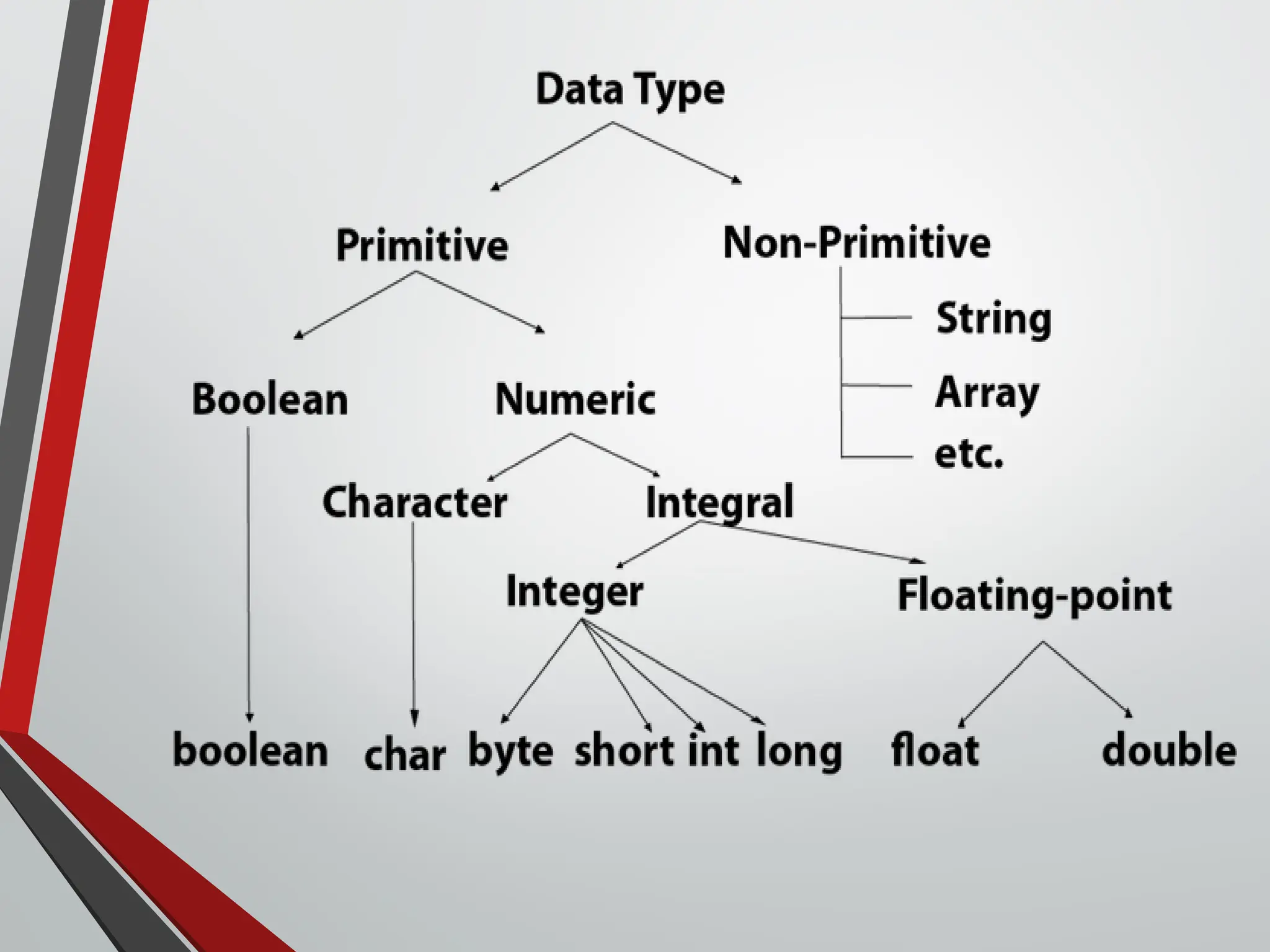 Data Type

Primitive

Non-Primitive

String

Array

etc.

Boolean

Numeric

Character

Integral

Integer

Floating-point

boolean char byte short int long float double